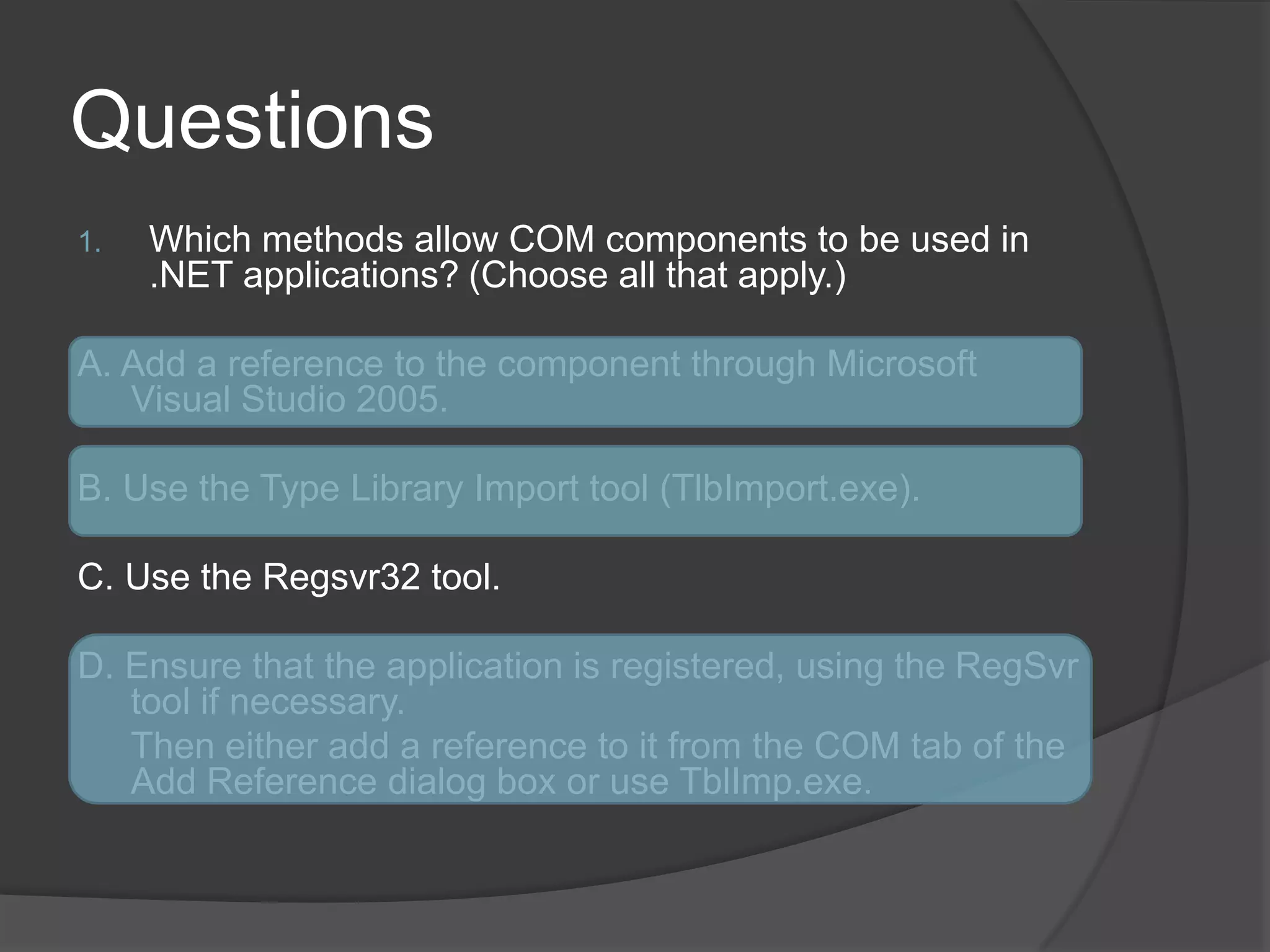 Questions

1. Which methods allow COM components to be used in .NET applications? (Choose all that apply.)

A. Add a reference to the component through Microsoft Visual Studio 2005.

B. Use the Type Library Import tool (TlbImport.exe).

C. Use the Regsvr32 tool.

D. Ensure that the application is registered, using the RegSvr tool if necessary.
Then either add a reference to it from the COM tab of the Add Reference dialog box or use TblImp.exe.